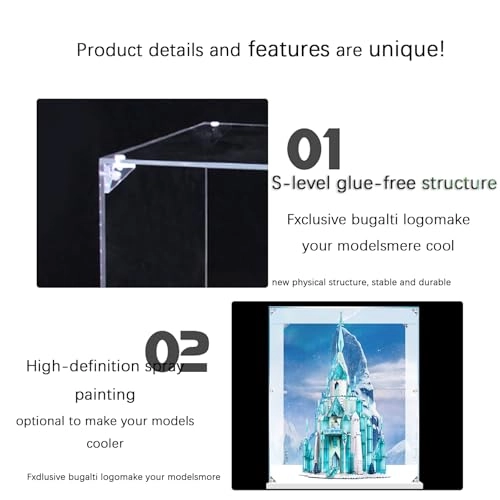 Product details and features are unique!

01

S-level glue-free structure

Fxclusive bugalti logomake your modelsmere cool

new physical structure, stable and durable

02

High-definition spray painting

optional to make your models cooler

Fxdlusive bugalti logomake your modelsmore